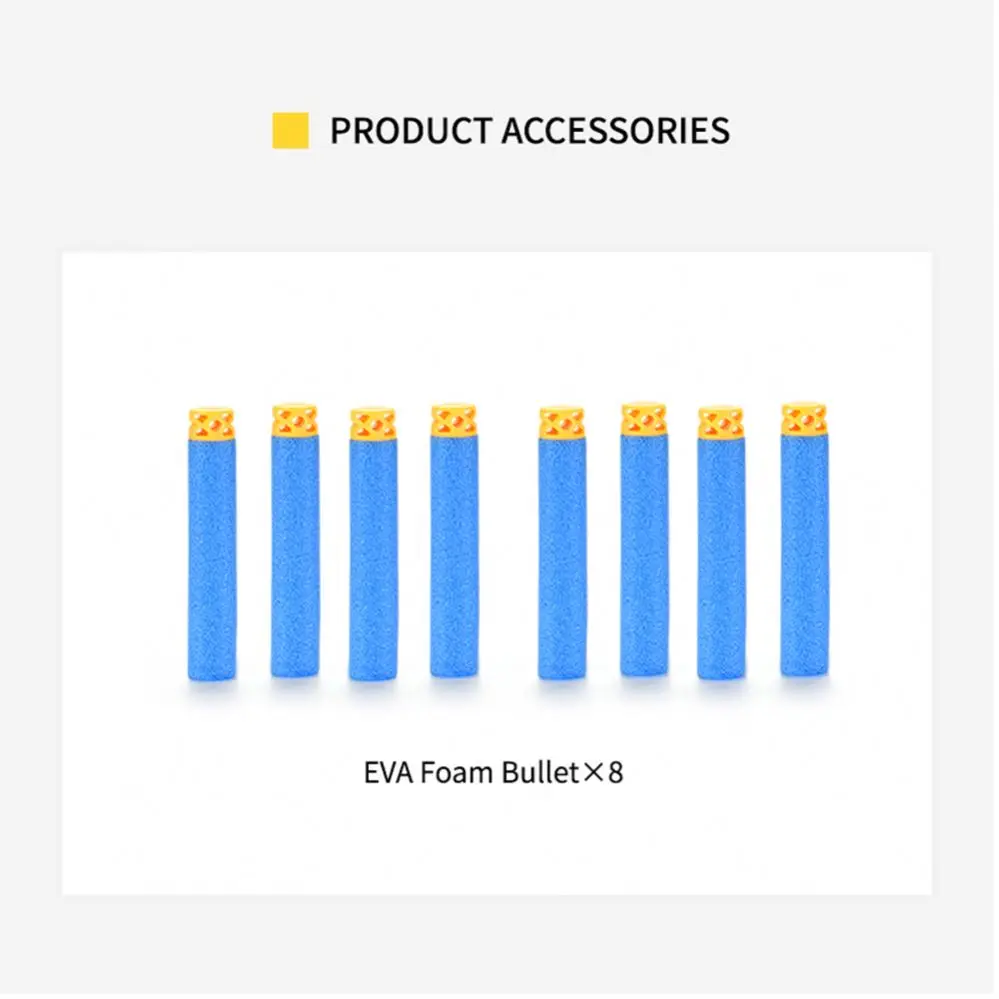 PRODUCT ACCESSORIES

EVA Foam Bullet×8